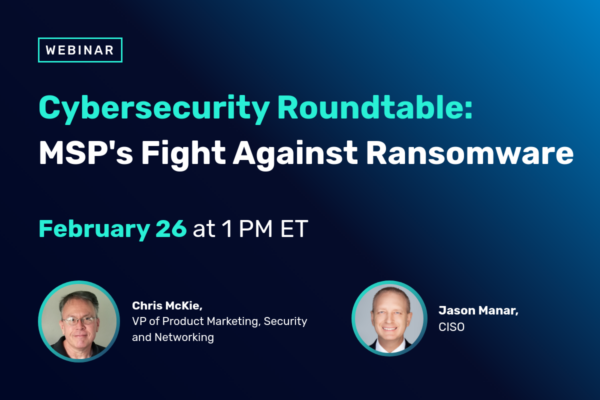 WEBINAR

Cybersecurity Roundtable:
MSP's Fight Against Ransomware

February 26 at 1 PM ET

Chris McKie,
VP of Product Marketing, Security and Networking

Jason Manar,
CISO